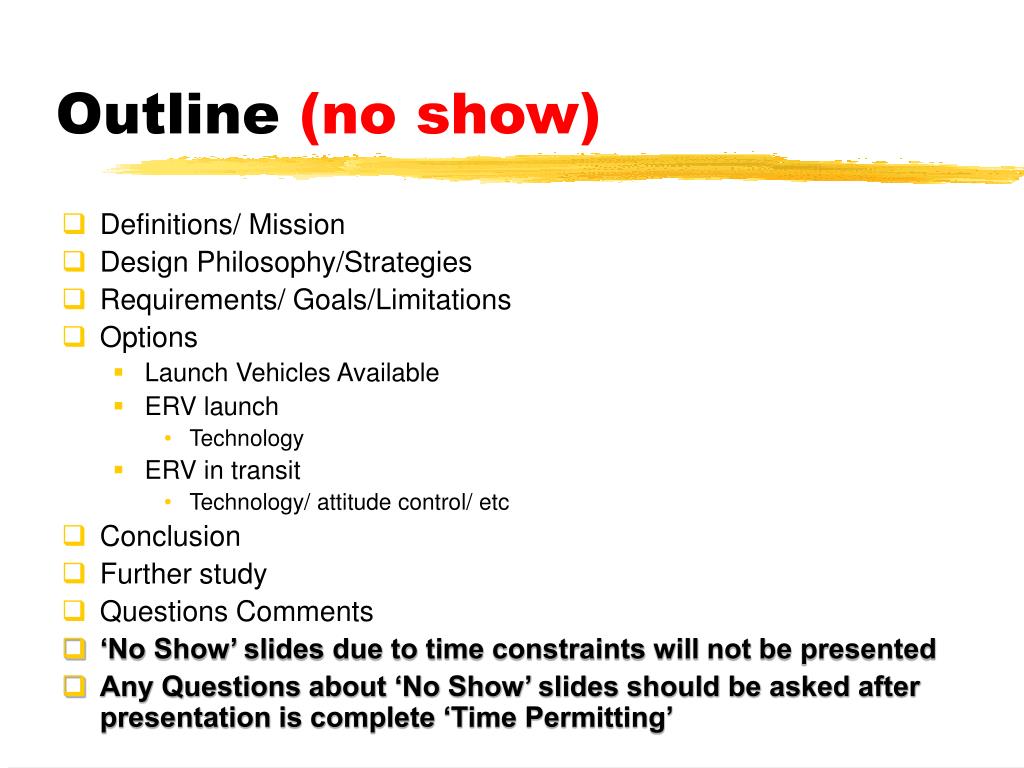 Outline (no show)

- Definitions/ Mission
- Design Philosophy/Strategies
- Requirements/ Goals/Limitations
- Options
  - Launch Vehicles Available
  - ERV launch
    - Technology
  - ERV in transit
    - Technology/ attitude control/ etc
- Conclusion
- Further study
- Questions Comments
- ‘No Show’ slides due to time constraints will not be presented
- Any Questions about ‘No Show’ slides should be asked after presentation is complete ‘Time Permitting’